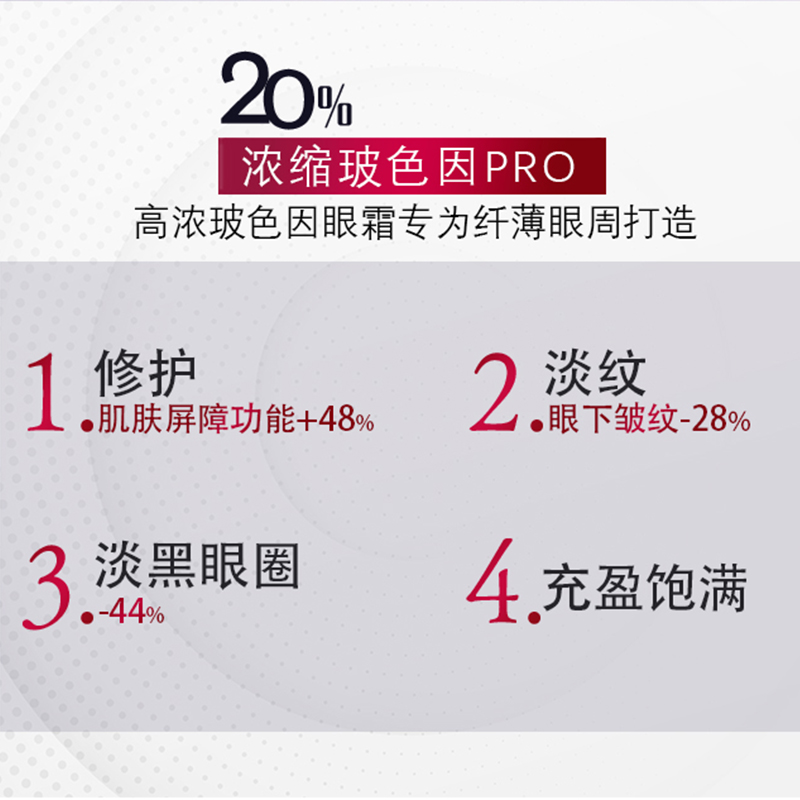 20%
浓缩玻色因PRO
高浓玻色因眼霜专为纤薄眼周打造

1. 修护
肌肤屏障功能+48%

2. 淡纹
眼下皱纹-28%

3. 淡黑眼圈
-44%

4. 充盈饱满